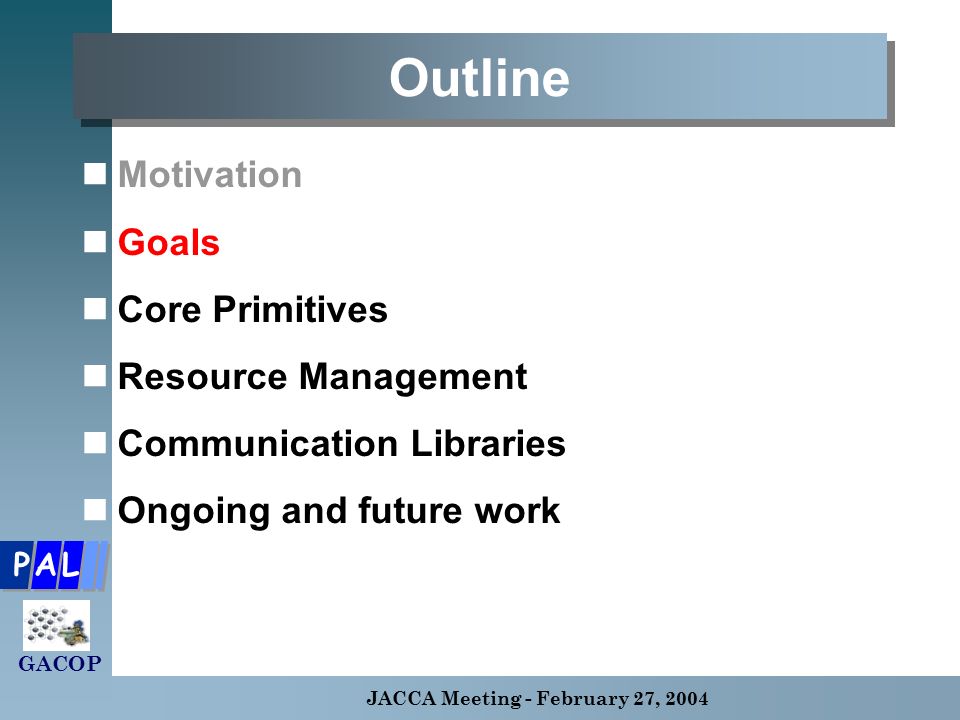 Outline

Motivation

Goals

Core Primitives

Resource Management

Communication Libraries

Ongoing and future work

PAL

GACOP

JACCA Meeting - February 27, 2004